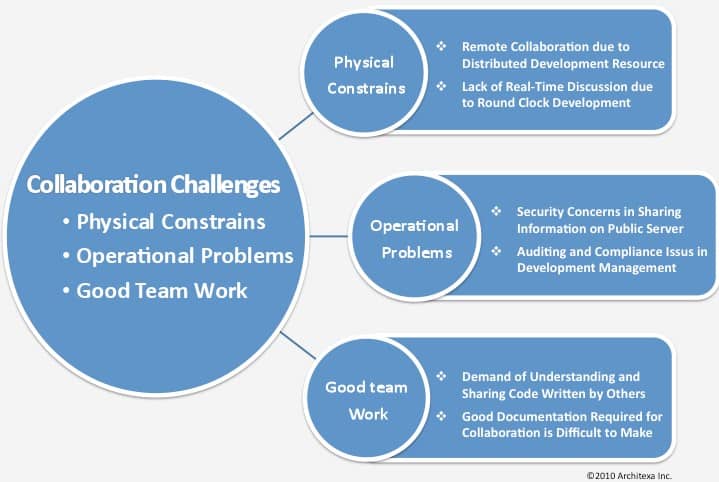 Collaboration Challenges
• Physical Constrains
• Operational Problems
• Good Team Work

Physical Constrains

❖ Remote Collaboration due to Distributed Development Resource
❖ Lack of Real-Time Discussion due to Round Clock Development

Operational Problems

❖ Security Concerns in Sharing Information on Public Server
❖ Auditing and Compliance Issus in Development Management

Good team Work

❖ Demand of Understanding and Sharing Code Written by Others
❖ Good Documentation Required for Collaboration is Difficult to Make

©2010 Architexa Inc.